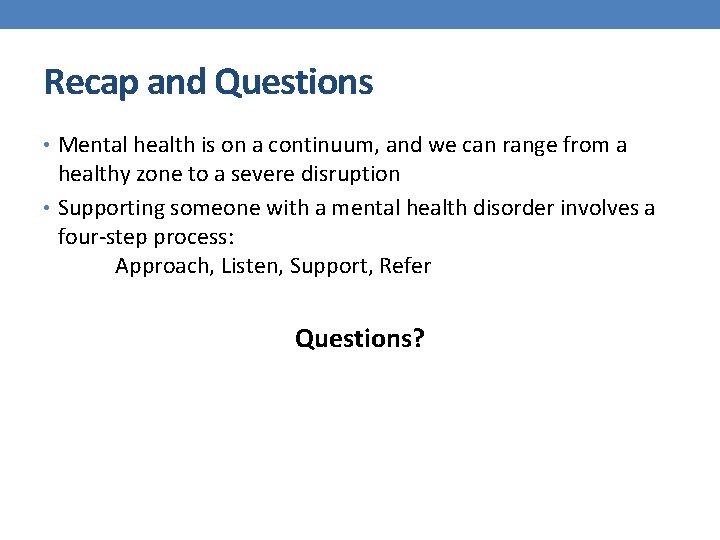 Recap and Questions

• Mental health is on a continuum, and we can range from a healthy zone to a severe disruption
• Supporting someone with a mental health disorder involves a four-step process:
Approach, Listen, Support, Refer

Questions?